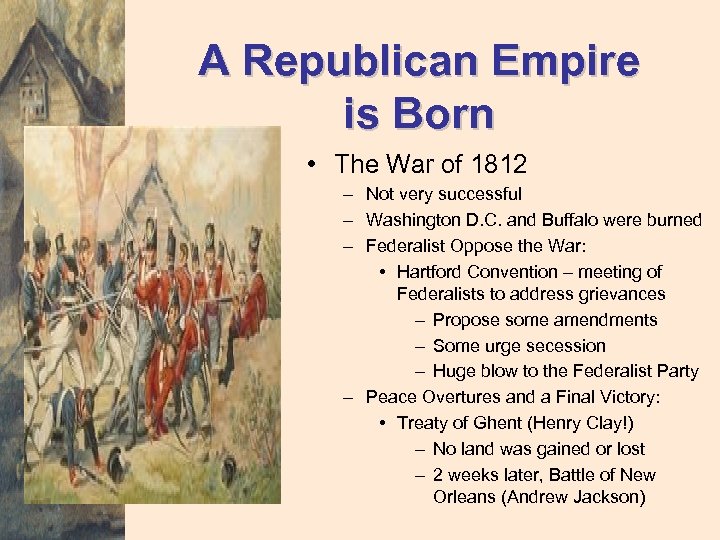 A Republican Empire is Born

• The War of 1812
  – Not very successful
  – Washington D.C. and Buffalo were burned
  – Federalist Oppose the War:
    • Hartford Convention – meeting of Federalists to address grievances
      – Propose some amendments
      – Some urge secession
      – Huge blow to the Federalist Party
  – Peace Overtures and a Final Victory:
    • Treaty of Ghent (Henry Clay!)
      – No land was gained or lost
      – 2 weeks later, Battle of New Orleans (Andrew Jackson)